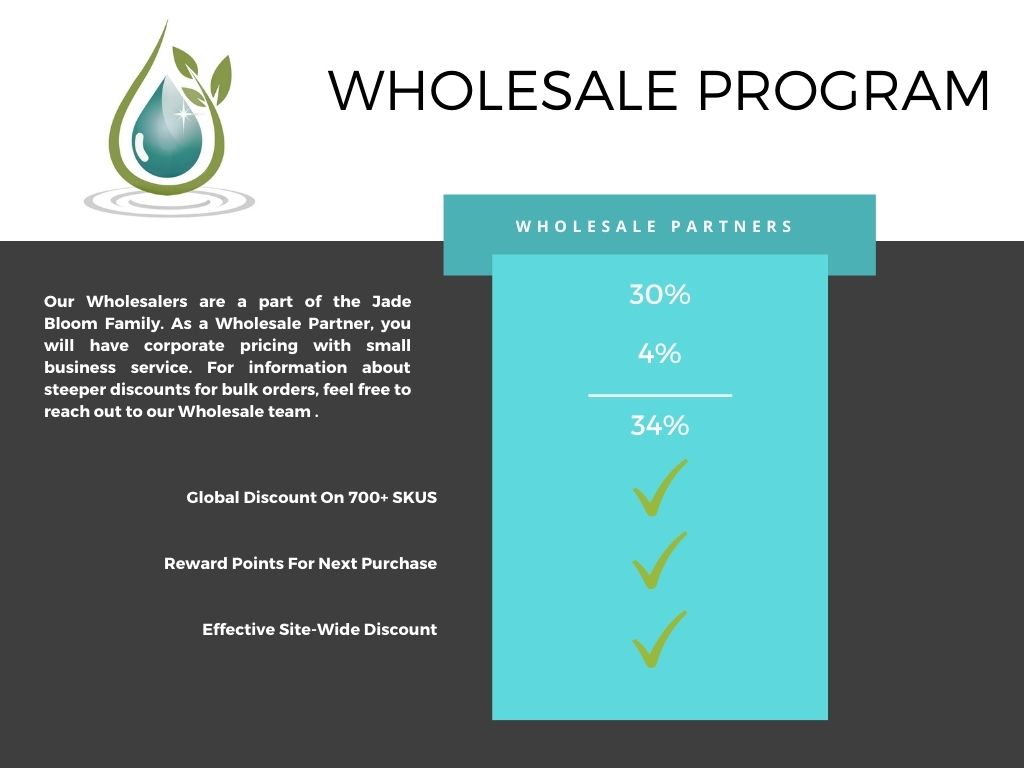 WHOLESALE PROGRAM

WHOLESALE PARTNERS

Our Wholesalers are a part of the Jade Bloom Family. As a Wholesale Partner, you will have corporate pricing with small business service. For information about steeper discounts for bulk orders, feel free to reach out to our Wholesale team .

30%

4%

34%

Global Discount On 700+ SKUS

Reward Points For Next Purchase

Effective Site-Wide Discount